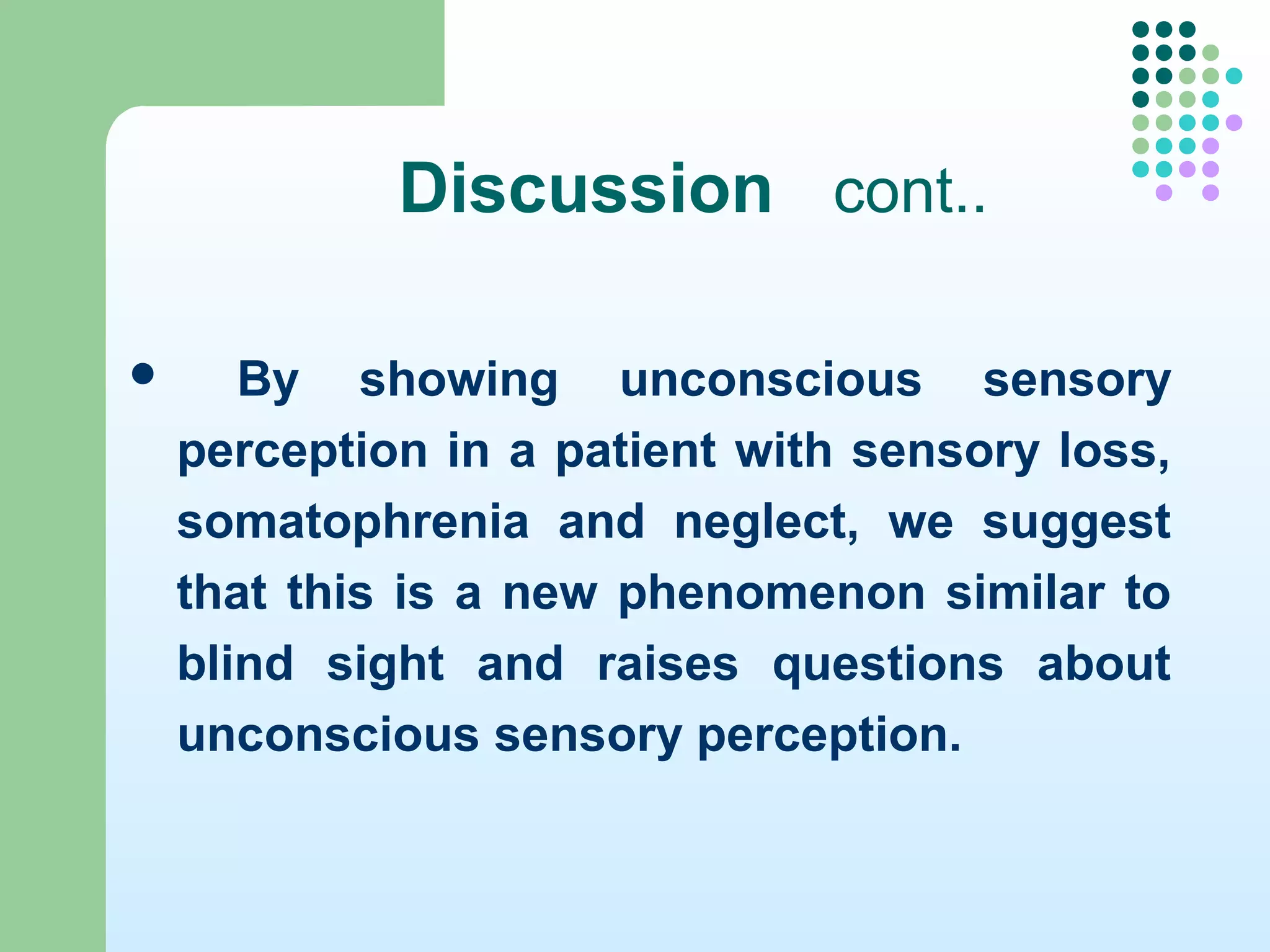 Discussion cont..

• By showing unconscious sensory perception in a patient with sensory loss, somatophrenia and neglect, we suggest that this is a new phenomenon similar to blind sight and raises questions about unconscious sensory perception.